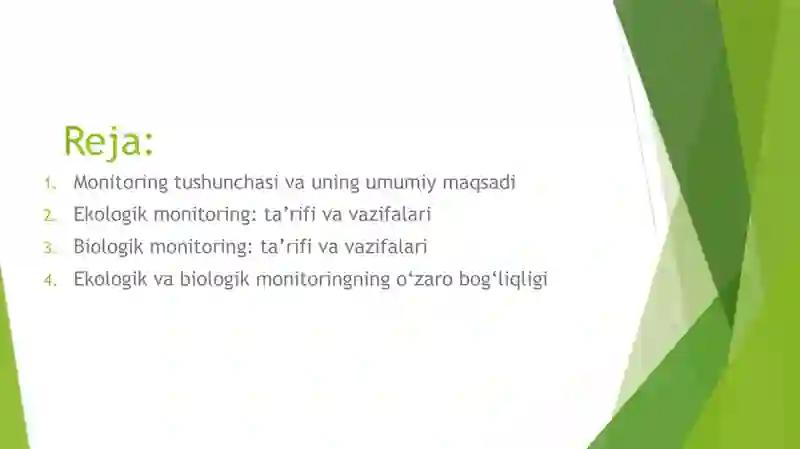 Reja:

1. Monitoring tushunchasi va uning umumiy maqsadi
2. Ekologik monitoring: ta’rifi va vazifalari
3. Biologik monitoring: ta’rifi va vazifalari
4. Ekologik va biologik monitoringning o‘zaro bog‘liqligi